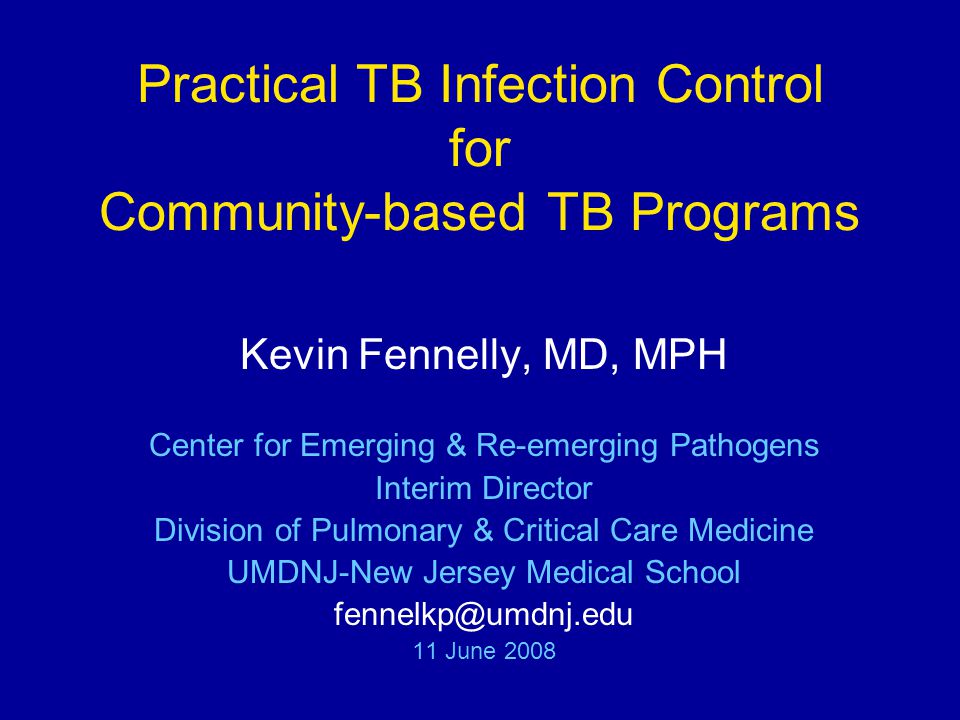 Practical TB Infection Control
for
Community-based TB Programs

Kevin Fennelly, MD, MPH

Center for Emerging & Re-emerging Pathogens
Interim Director
Division of Pulmonary & Critical Care Medicine
UMDNJ-New Jersey Medical School
fennelkp@umdnj.edu
11 June 2008